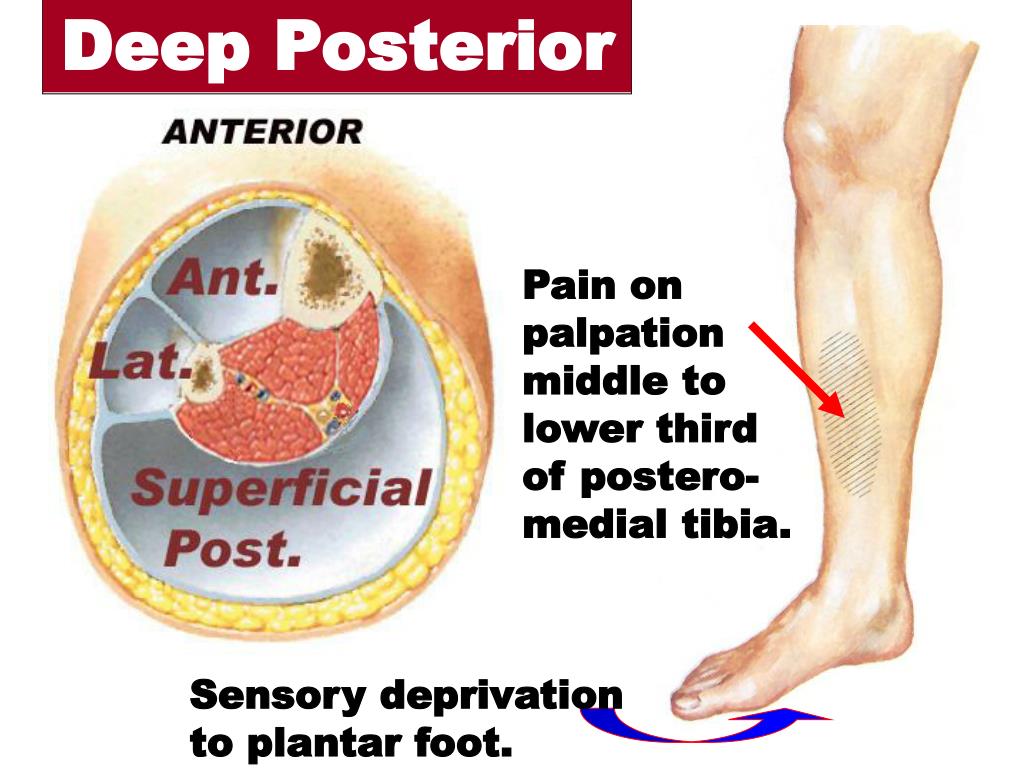 Deep Posterior

ANTERIOR

Ant.

Lat.

Superficial Post.

Pain on palpation middle to lower third of postero-medial tibia.

Sensory deprivation to plantar foot.